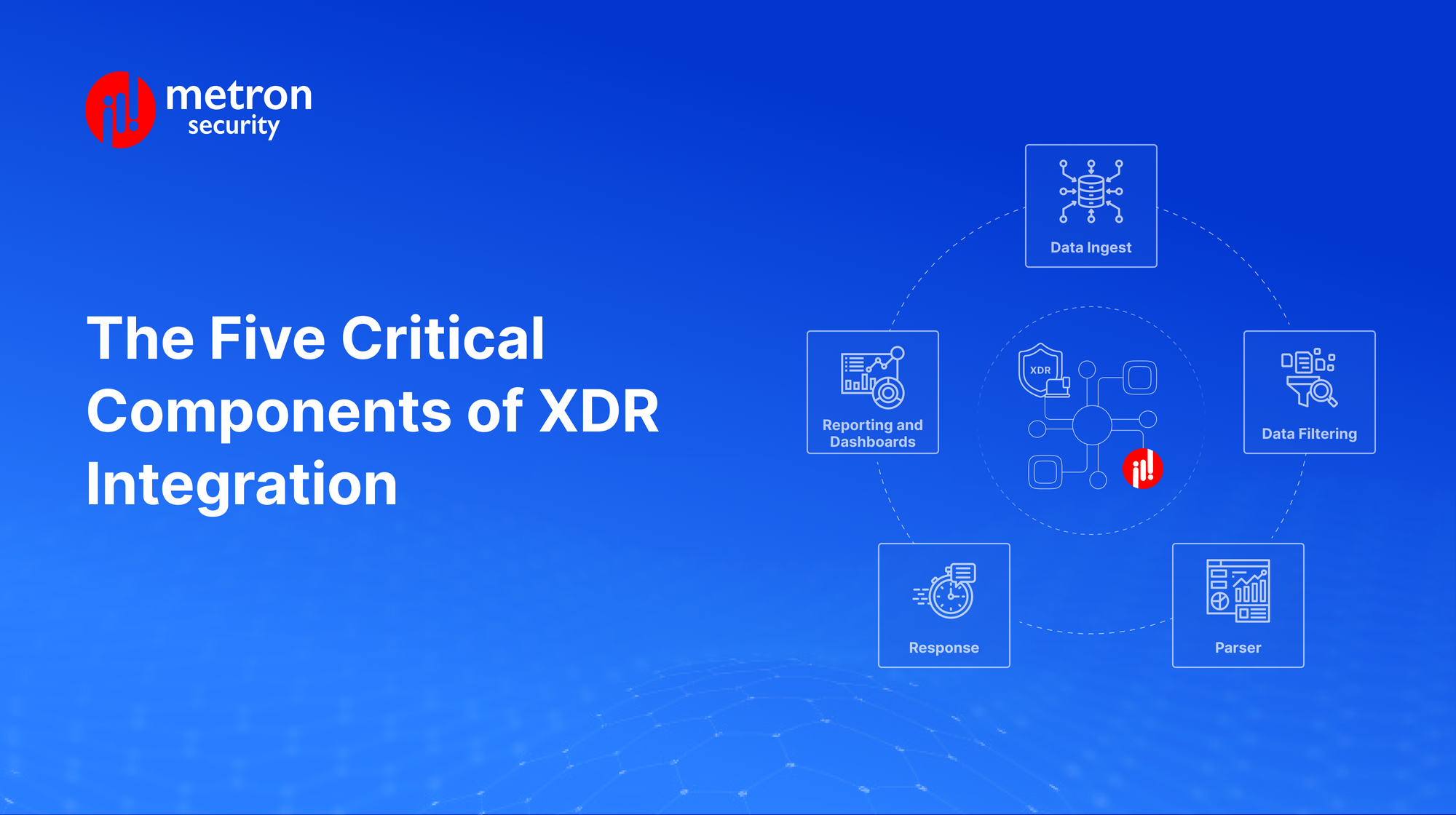 metron
security

The Five Critical Components of XDR Integration

Data Ingest

Reporting and Dashboards

XDR

Data Filtering

Response

Parser